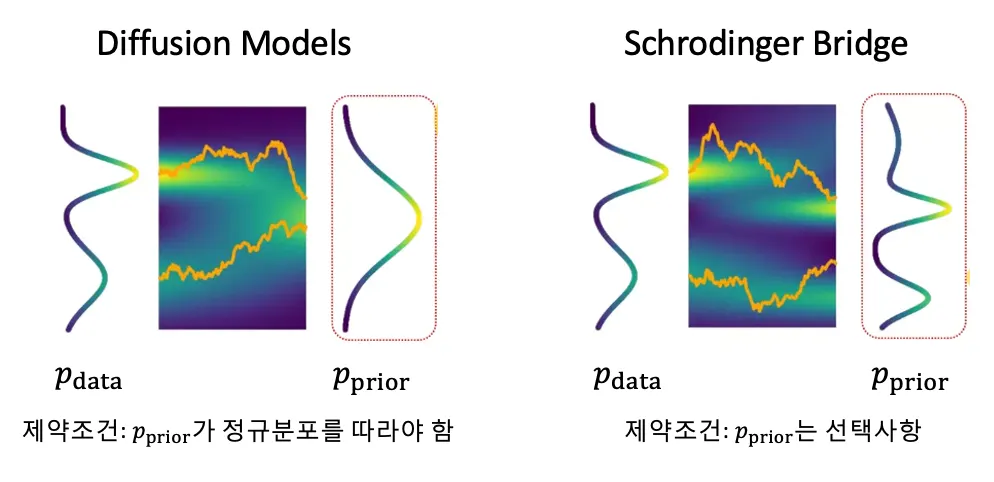 Diffusion Models

$p_{\text{data}}$

$p_{\text{prior}}$

제약조건: $p_{\text{prior}}$가 정규분포를 따라야 함

Schrodinger Bridge

$p_{\text{data}}$

$p_{\text{prior}}$

제약조건: $p_{\text{prior}}$는 선택사항